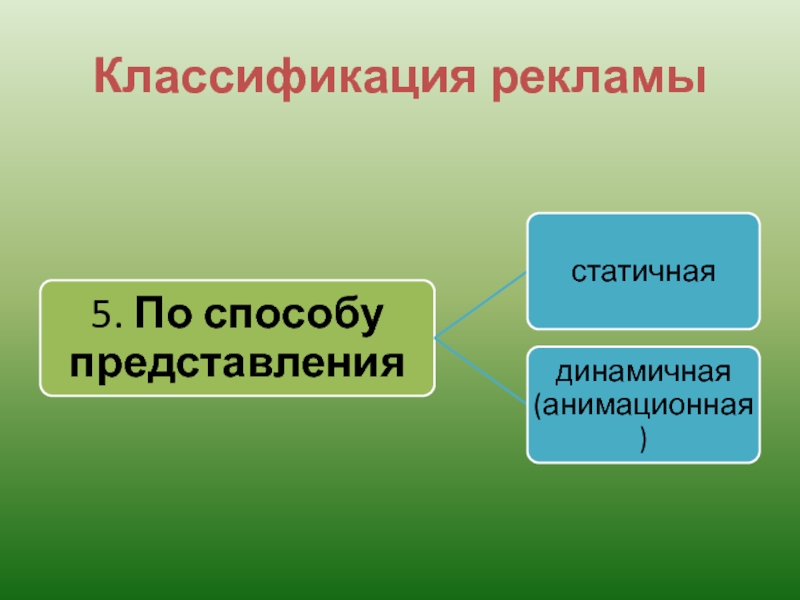 Классификация рекламы

5. По способу представления

статичная

динамичная (анимационная)